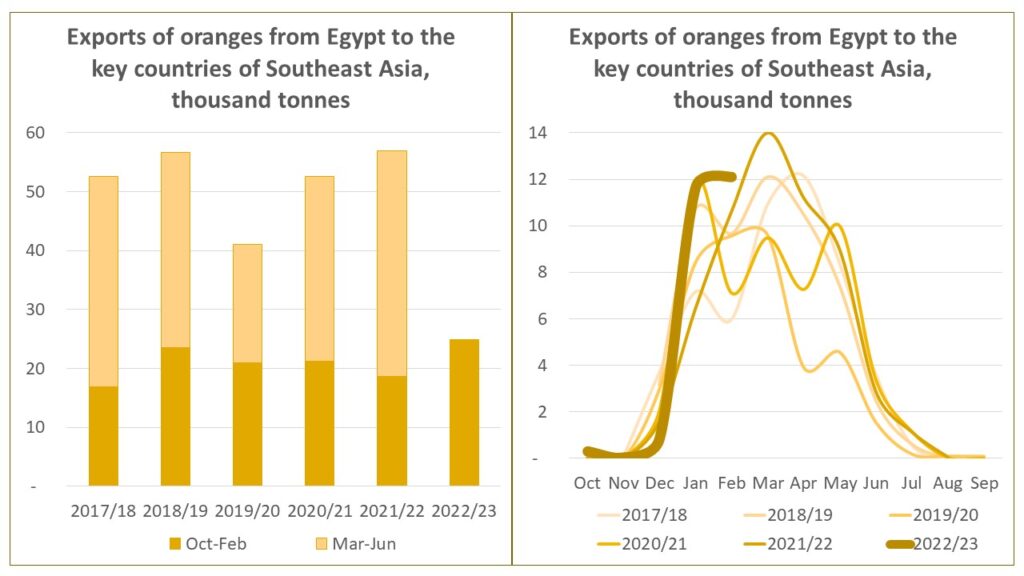 Exports of oranges from Egypt to the key countries of Southeast Asia, thousand tonnes

60
50
40
30
20
10
-

2017/18 2018/19 2019/20 2020/21 2021/22 2022/23

Oct-Feb Mar-Jun

Exports of oranges from Egypt to the key countries of Southeast Asia, thousand tonnes

14
12
10
8
6
4
2
-

Oct Nov Dec Jan Feb Mar Apr May Jun Jul Aug Sep

2017/18 2018/19 2019/20
2020/21 2021/22 2022/23